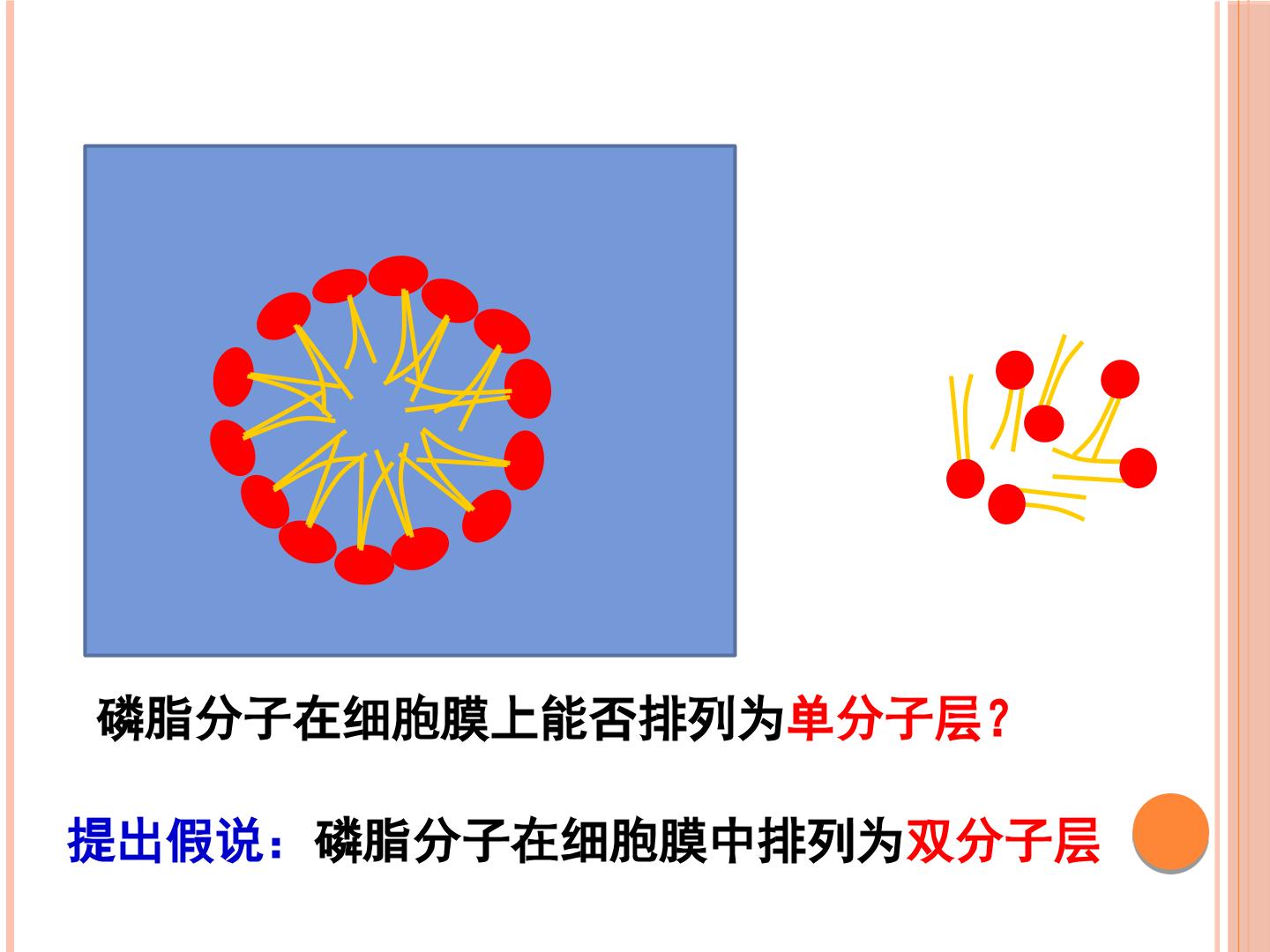 磷脂分子在细胞膜上能否排列为单分子层？

提出假说：磷脂分子在细胞膜中排列为双分子层